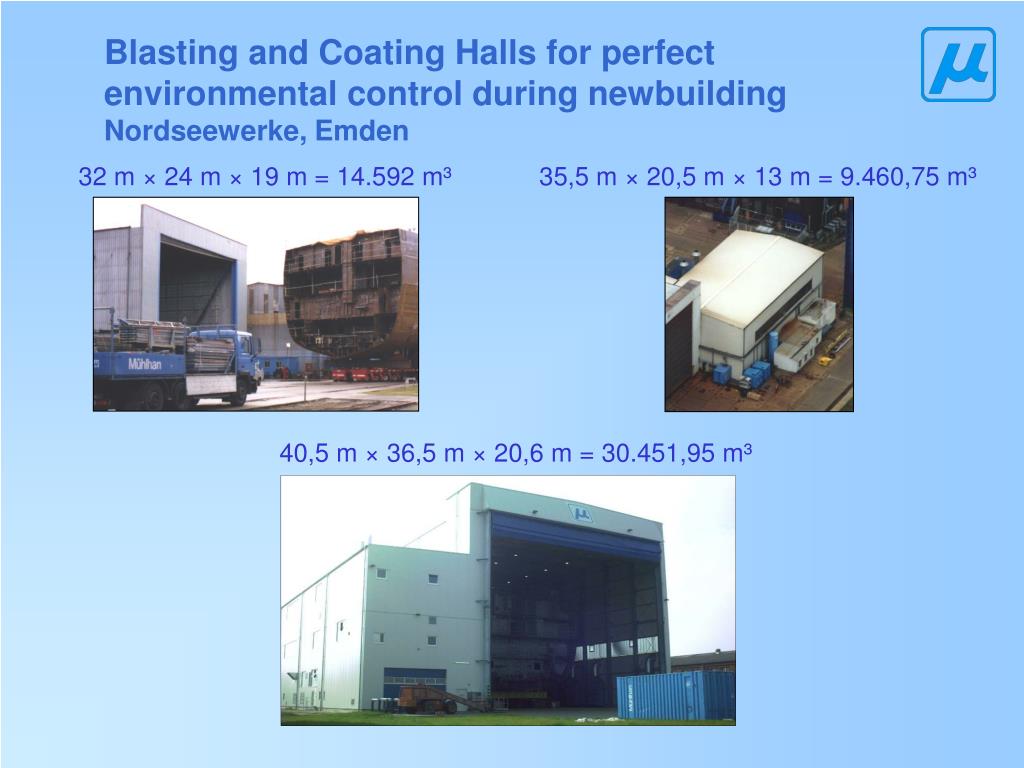 Blasting and Coating Halls for perfect environmental control during newbuilding
Nordseewerke, Emden

$\mu$

32 m × 24 m × 19 m = 14.592 m³

35,5 m × 20,5 m × 13 m = 9.460,75 m³

Mühlhan

40,5 m × 36,5 m × 20,6 m = 30.451,95 m³

$\mu$